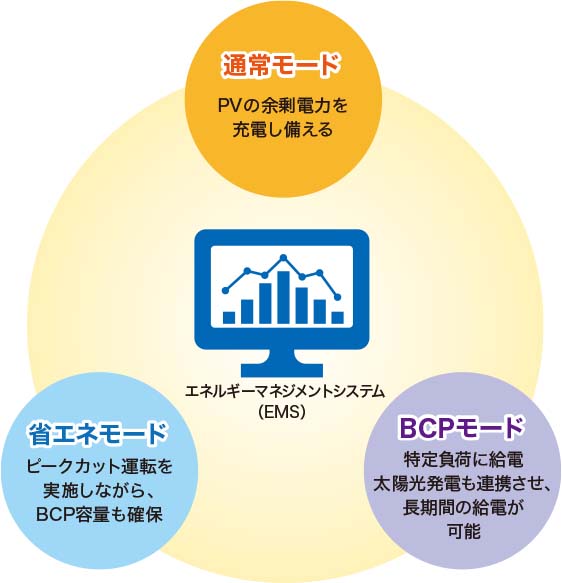 通常モード

PVの余剰電力を充電し備える

エネルギーマネジメントシステム
(EMS)

省エネモード

ピークカット運転を実施しながら、BCP容量も確保

BCPモード

特定負荷に給電
太陽光発電も連携させ、長期間の給電が可能